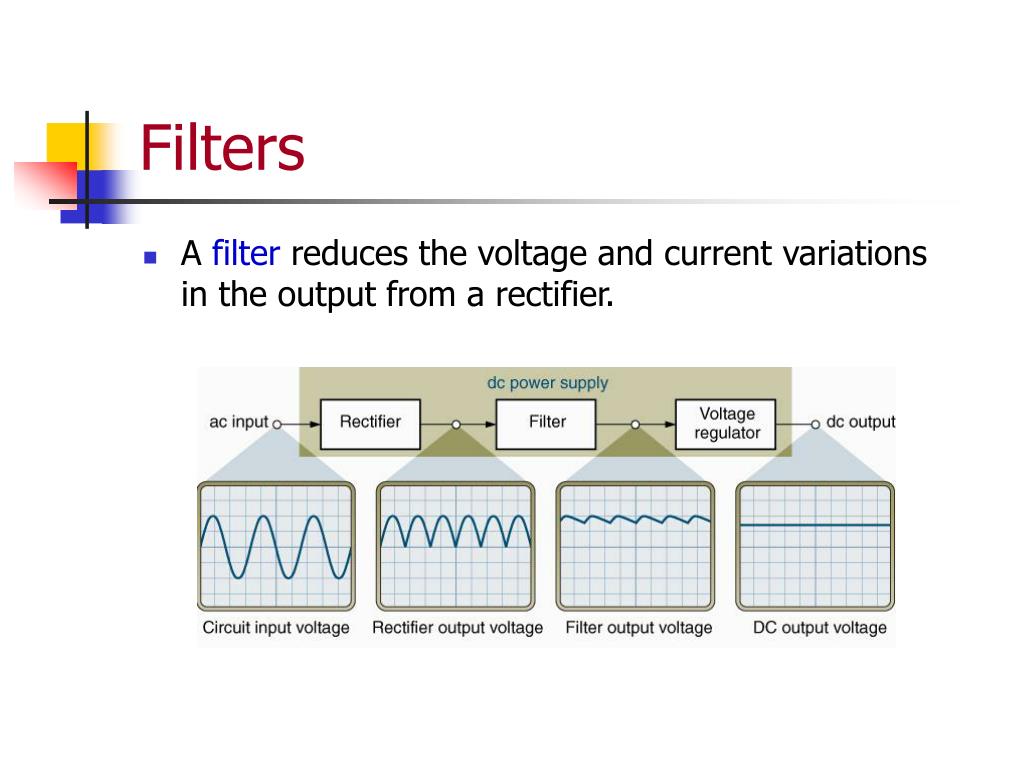 Filters

A filter reduces the voltage and current variations in the output from a rectifier.

dc power supply

ac input

Rectifier

Filter

Voltage regulator

dc output

Circuit input voltage

Rectifier output voltage

Filter output voltage

DC output voltage